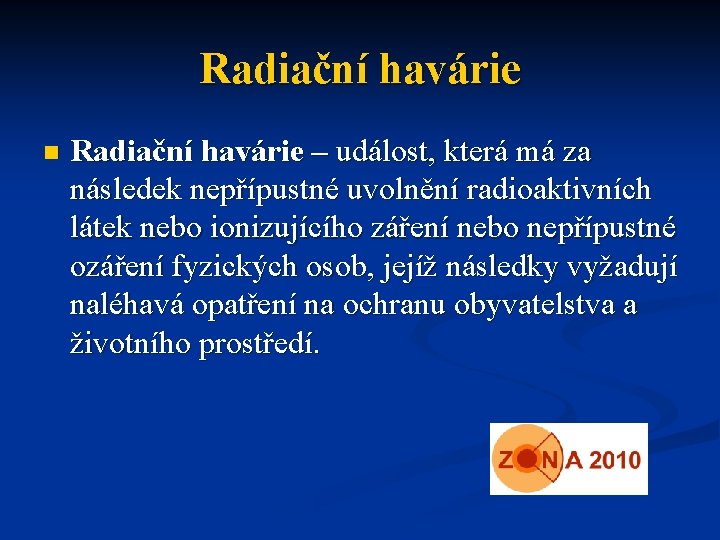 Radiační havárie

Radiační havárie – událost, která má za následek nepřípustné uvolnění radioaktivních látek nebo ionizujícího záření nebo nepřípustné ozáření fyzických osob, jejíž následky vyžadují naléhavá opatření na ochranu obyvatelstva a životního prostředí.

ZONA 2010